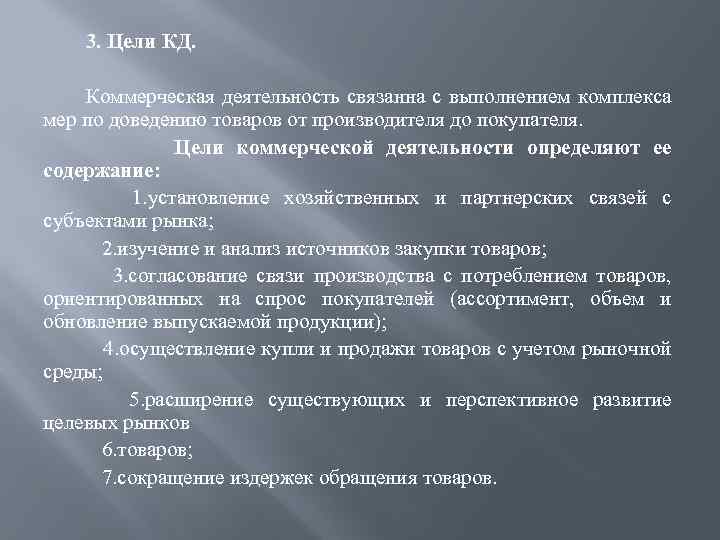 3. Цели КД.

Коммерческая деятельность связанна с выполнением комплекса мер по доведению товаров от производителя до покупателя.

Цели коммерческой деятельности определяют ее содержание:

1.установление хозяйственных и партнерских связей с субъектами рынка;

2.изучение и анализ источников закупки товаров;

3.согласование связи производства с потреблением товаров, ориентированных на спрос покупателей (ассортимент, объем и обновление выпускаемой продукции);

4.осуществление купли и продажи товаров с учетом рыночной среды;

5.расширение существующих и перспективное развитие целевых рынков

6.товаров;

7.сокращение издержек обращения товаров.